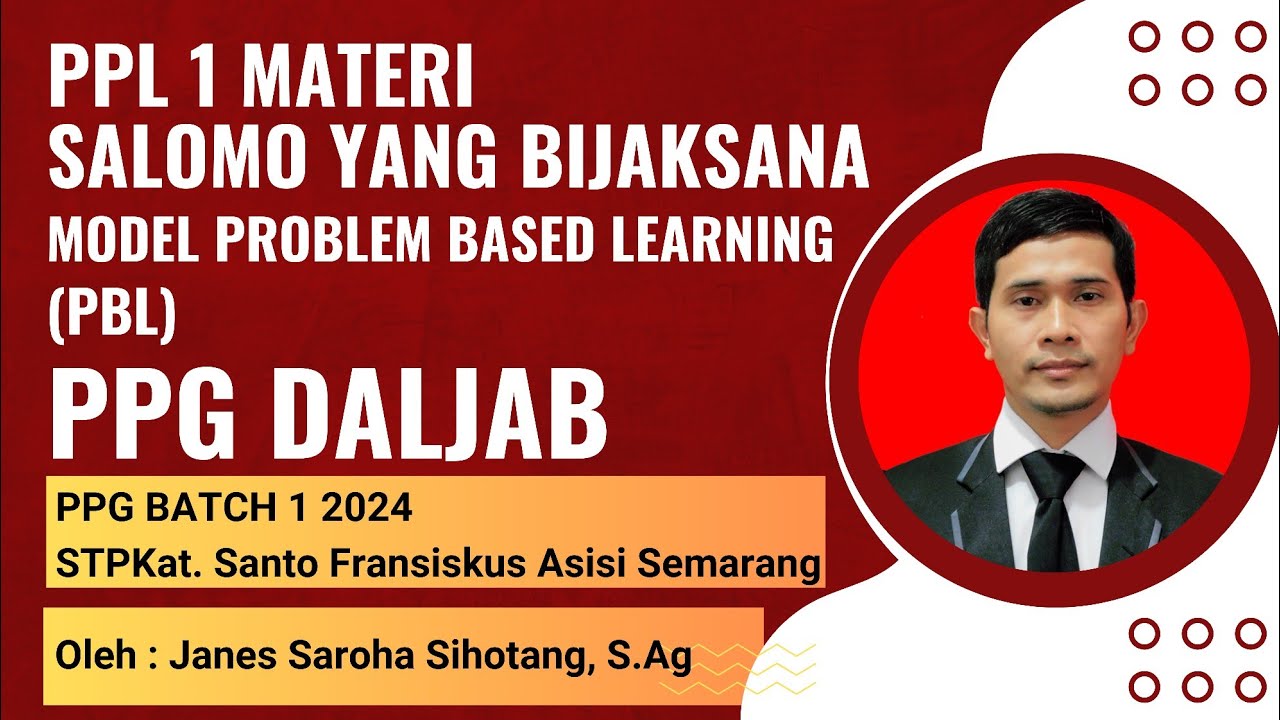 PPL 1 MATERI
SALOMO YANG BIJAKSANA
MODEL PROBLEM BASED LEARNING (PBL)
PPG DALJAB

PPG BATCH 1 2024
STPKat. Santo Fransiskus Asisi Semarang

Oleh : Janes Saroha Sihotang, S.Ag